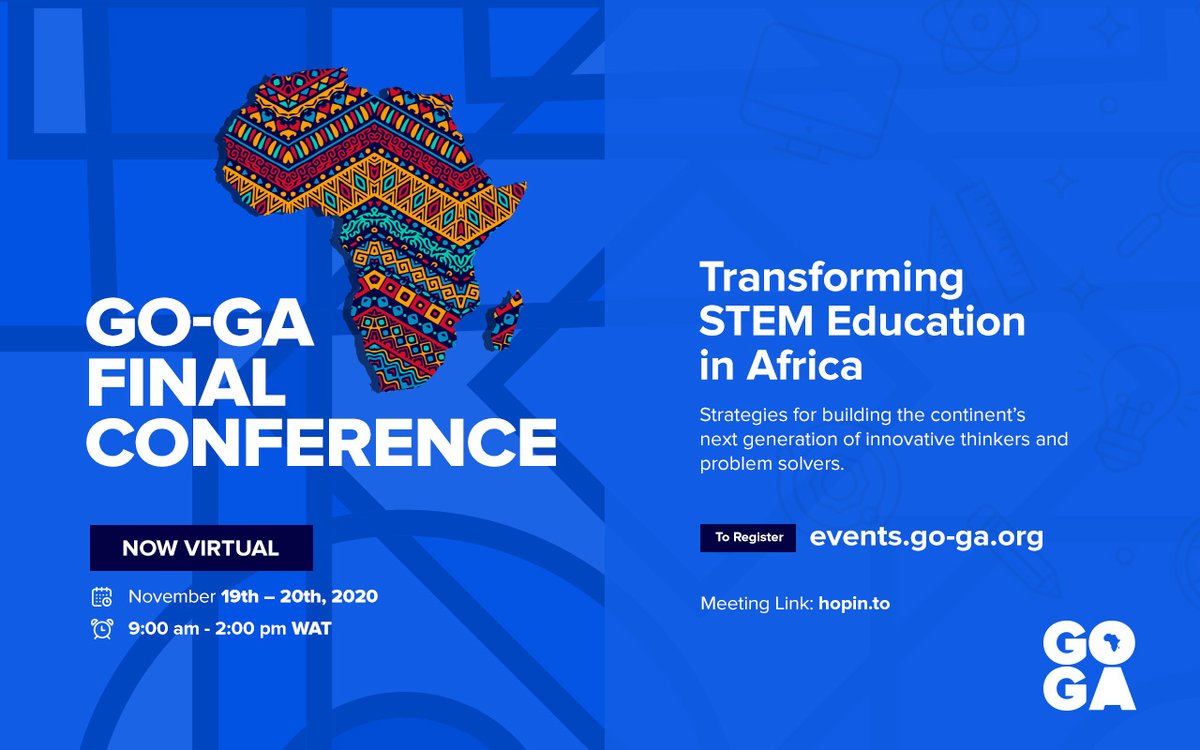 GO-GA FINAL CONFERENCE

NOW VIRTUAL

November 19th – 20th, 2020

9:00 am - 2:00 pm WAT

Transforming STEM Education in Africa

Strategies for building the continent's next generation of innovative thinkers and problem solvers.

To Register events.go-ga.org

Meeting Link: hopin.to

GO GA